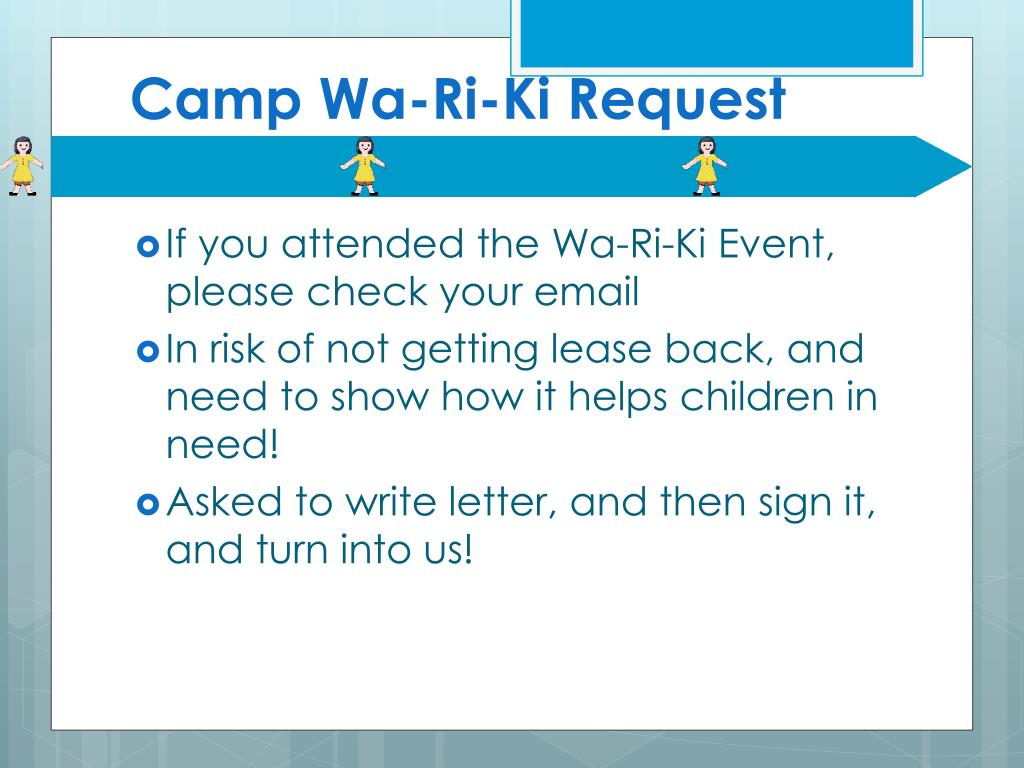 Camp Wa-Ri-Ki Request

If you attended the Wa-Ri-Ki Event, please check your email

In risk of not getting lease back, and need to show how it helps children in need!

Asked to write letter, and then sign it, and turn into us!